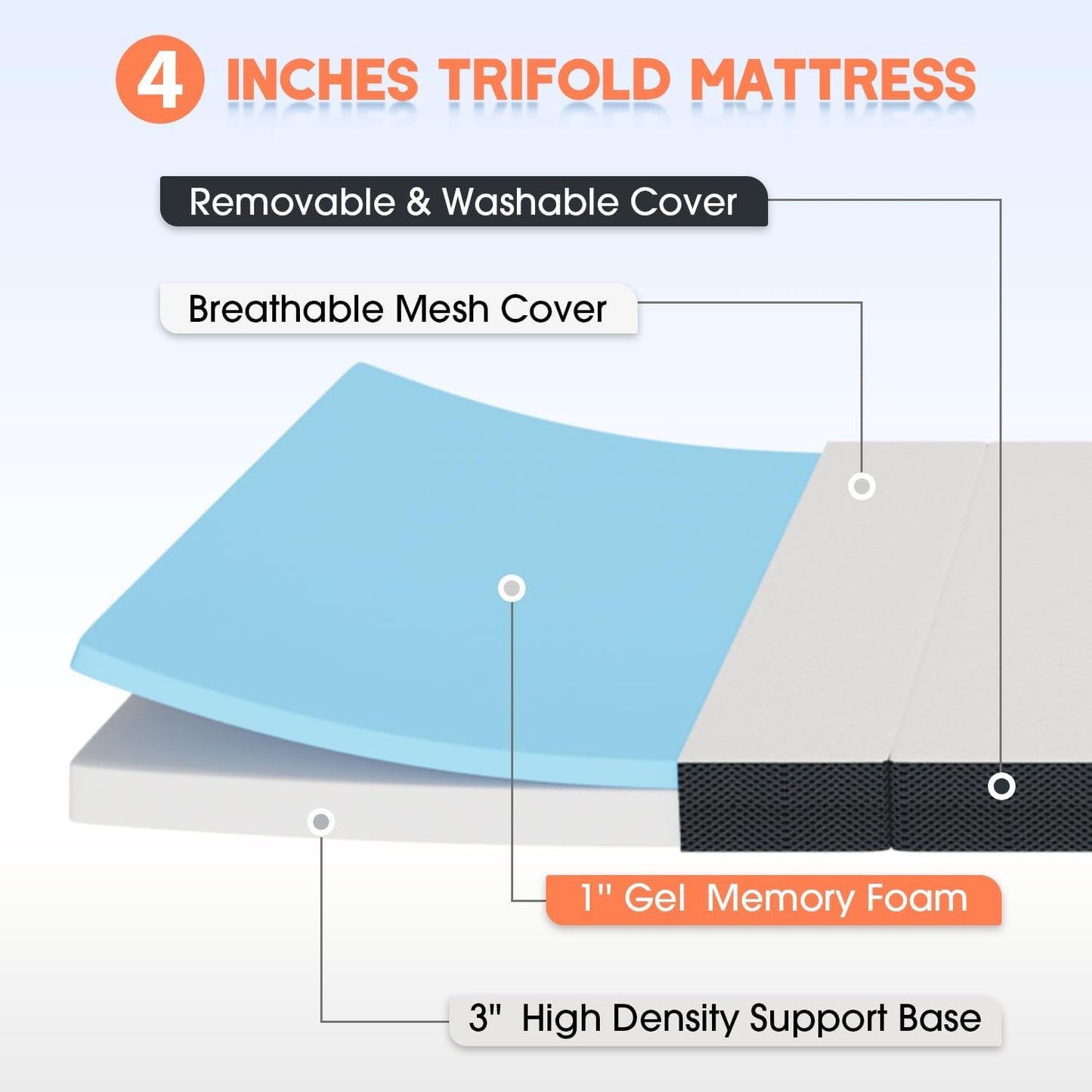 4 INCHES TRIFOLD MATTRESS

Removable & Washable Cover

Breathable Mesh Cover

1" Gel Memory Foam

3" High Density Support Base